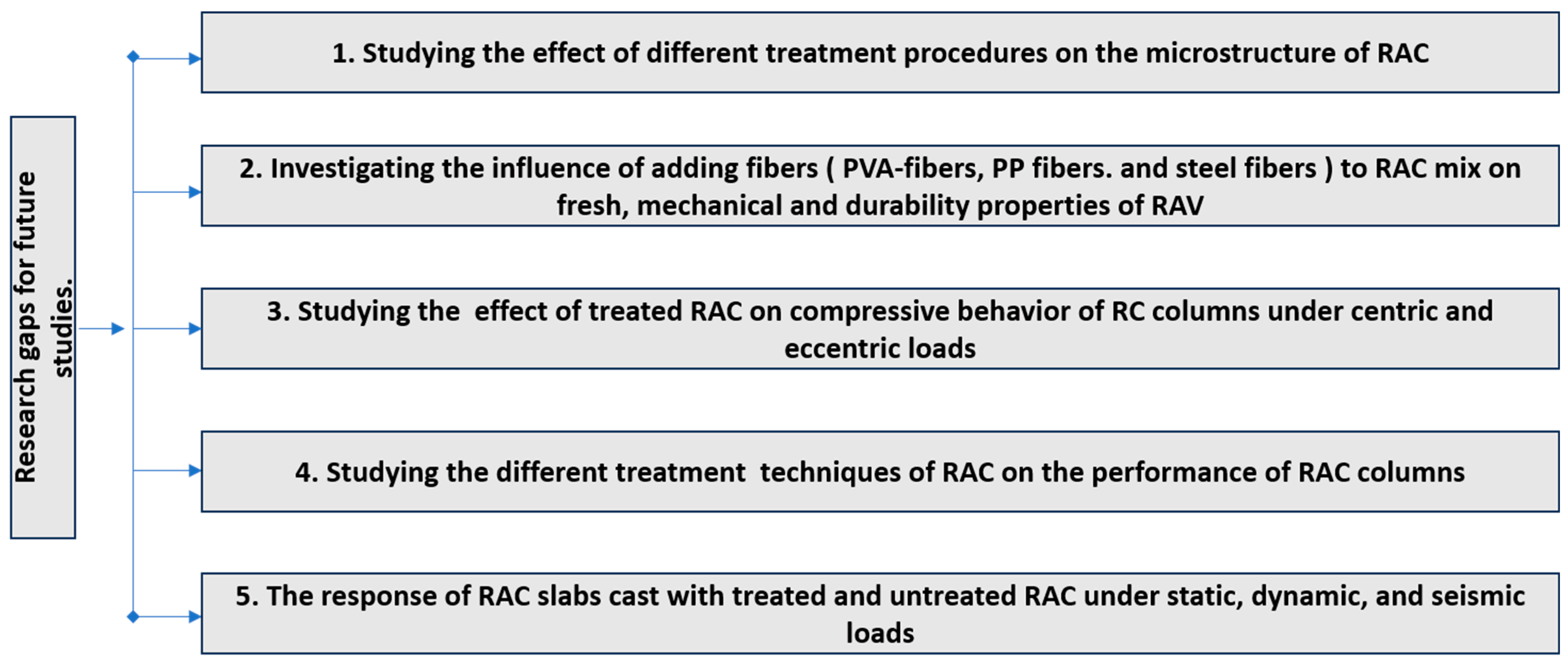 Research gaps for future studies.

1. Studying the effect of different treatment procedures on the microstructure of RAC

2. Investigating the influence of adding fibers ( PVA-fibers, PP fibers. and steel fibers ) to RAC mix on fresh, mechanical and durability properties of RAV

3. Studying the effect of treated RAC on compressive behavior of RC columns under centric and eccentric loads

4. Studying the different treatment techniques of RAC on the performance of RAC columns

5. The response of RAC slabs cast with treated and untreated RAC under static, dynamic, and seismic loads